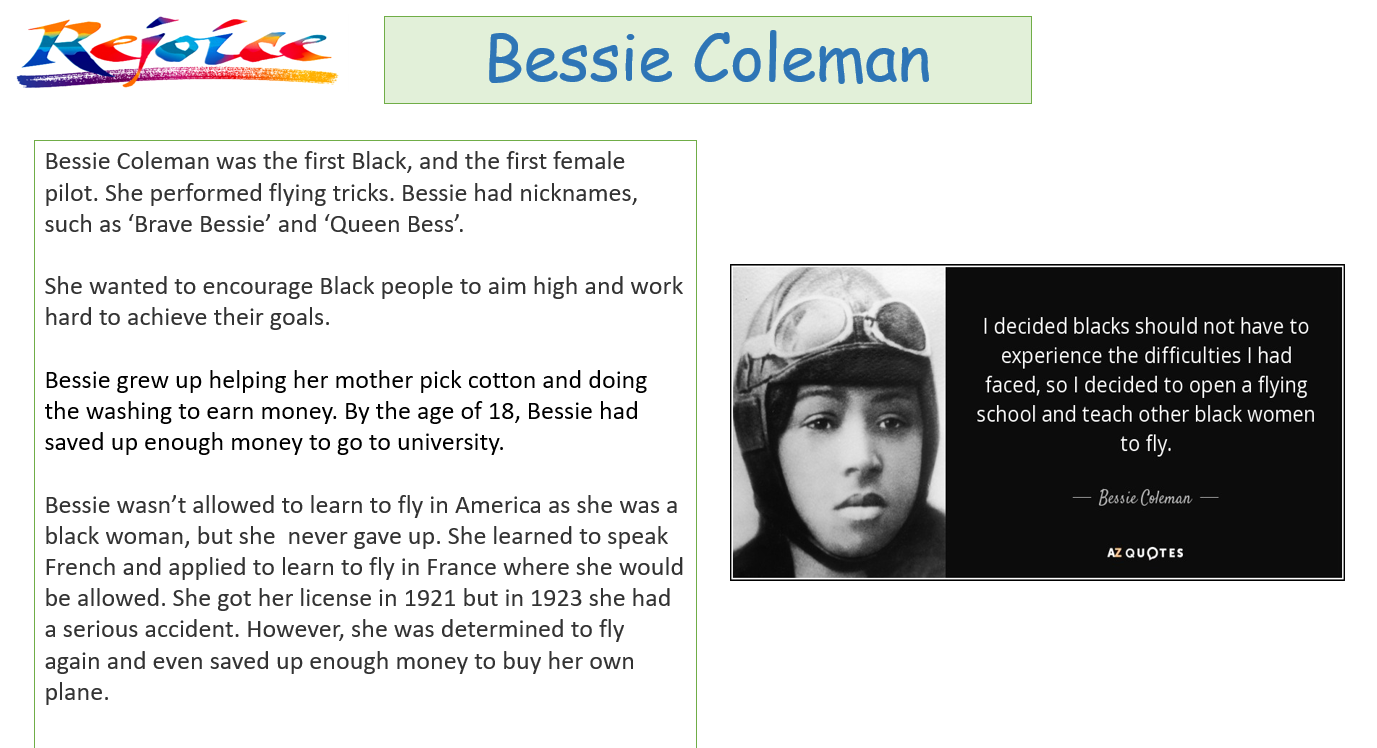 Rejoice

Bessie Coleman

Bessie Coleman was the first Black, and the first female pilot. She performed flying tricks. Bessie had nicknames, such as ‘Brave Bessie’ and ‘Queen Bess’.

She wanted to encourage Black people to aim high and work hard to achieve their goals.

Bessie grew up helping her mother pick cotton and doing the washing to earn money. By the age of 18, Bessie had saved up enough money to go to university.

Bessie wasn’t allowed to learn to fly in America as she was a black woman, but she never gave up. She learned to speak French and applied to learn to fly in France where she would be allowed. She got her license in 1921 but in 1923 she had a serious accident. However, she was determined to fly again and even saved up enough money to buy her own plane.

I decided blacks should not have to experience the difficulties I had faced, so I decided to open a flying school and teach other black women to fly.

— Bessie Coleman —

AZ QUOTES